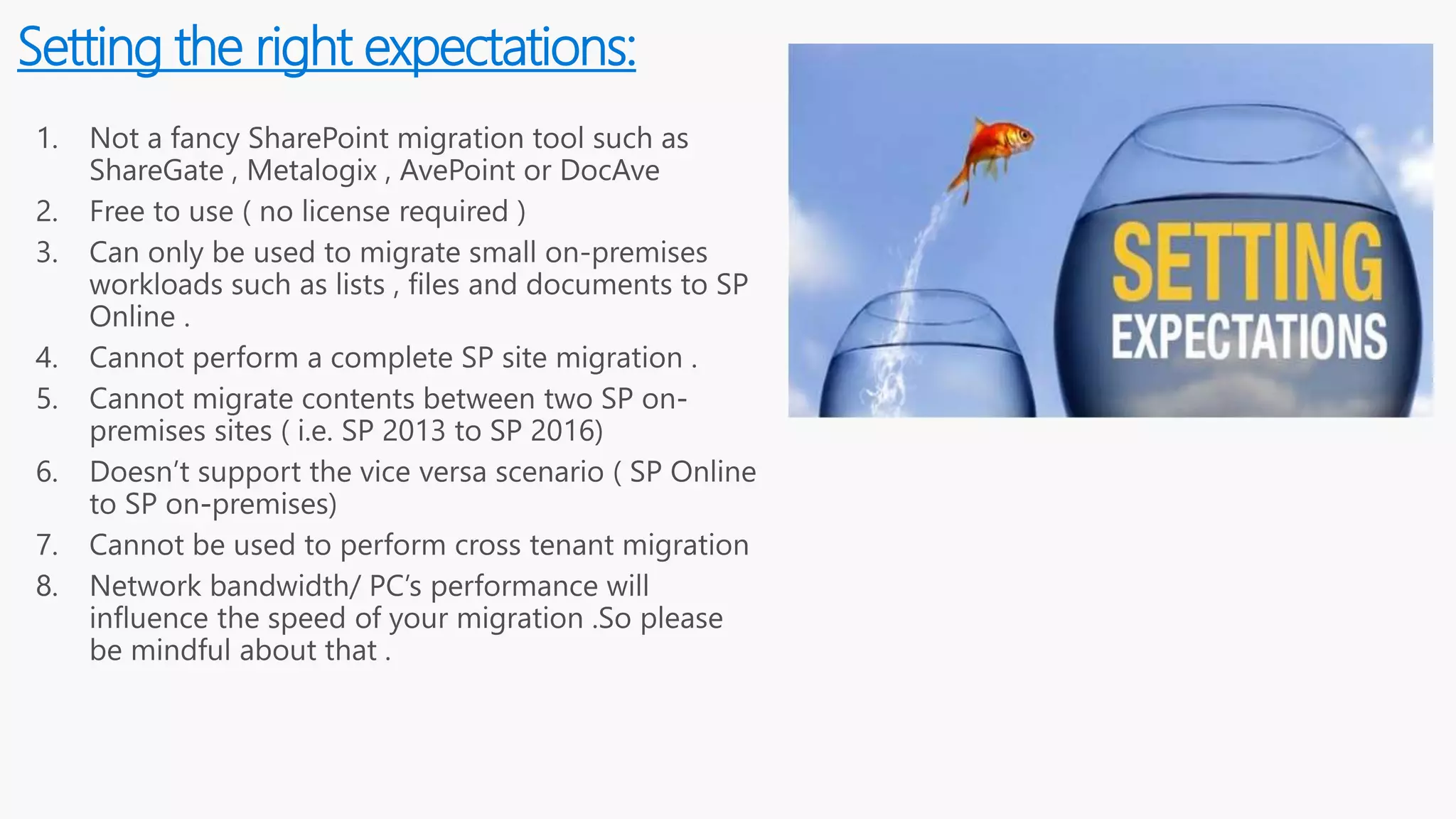 Setting the right expectations:

1. Not a fancy SharePoint migration tool such as ShareGate , Metalogix , AvePoint or DocAve
2. Free to use ( no license required )
3. Can only be used to migrate small on-premises workloads such as lists , files and documents to SP Online .
4. Cannot perform a complete SP site migration .
5. Cannot migrate contents between two SP on-premises sites ( i.e. SP 2013 to SP 2016)
6. Doesn't support the vice versa scenario ( SP Online to SP on-premises)
7. Cannot be used to perform cross tenant migration
8. Network bandwidth/ PC's performance will influence the speed of your migration .So please be mindful about that .

SETTING
EXPECTATIONS